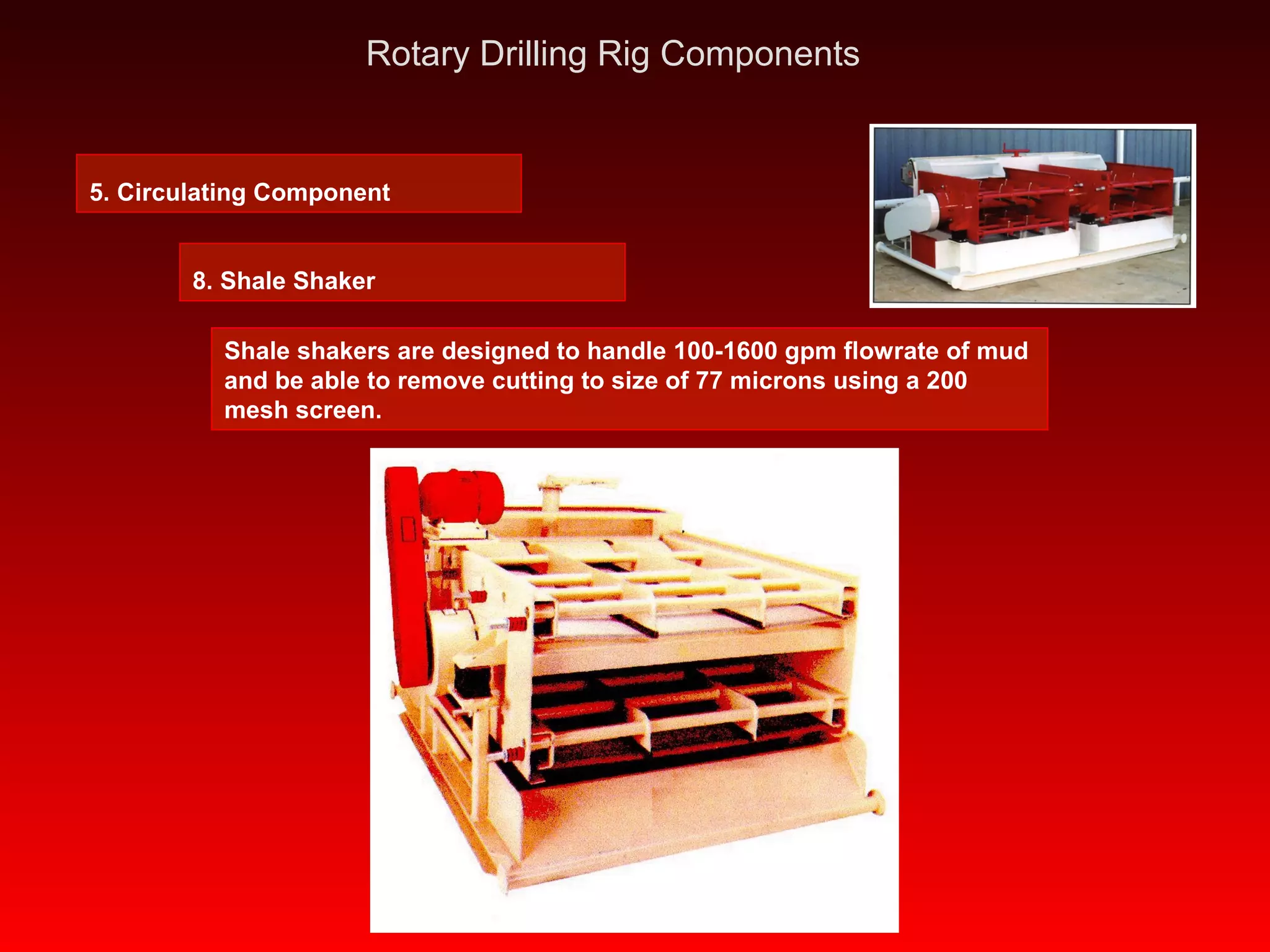 Rotary Drilling Rig Components

5. Circulating Component

8. Shale Shaker

Shale shakers are designed to handle 100-1600 gpm flowrate of mud and be able to remove cutting to size of 77 microns using a 200 mesh screen.